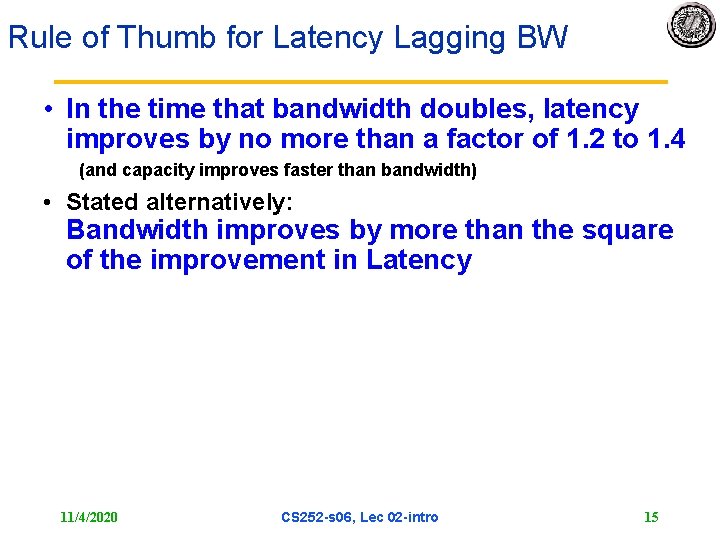 Rule of Thumb for Latency Lagging BW

• In the time that bandwidth doubles, latency improves by no more than a factor of 1.2 to 1.4

(and capacity improves faster than bandwidth)

• Stated alternatively: Bandwidth improves by more than the square of the improvement in Latency

11/4/2020

CS252-s06, Lec 02-intro

15